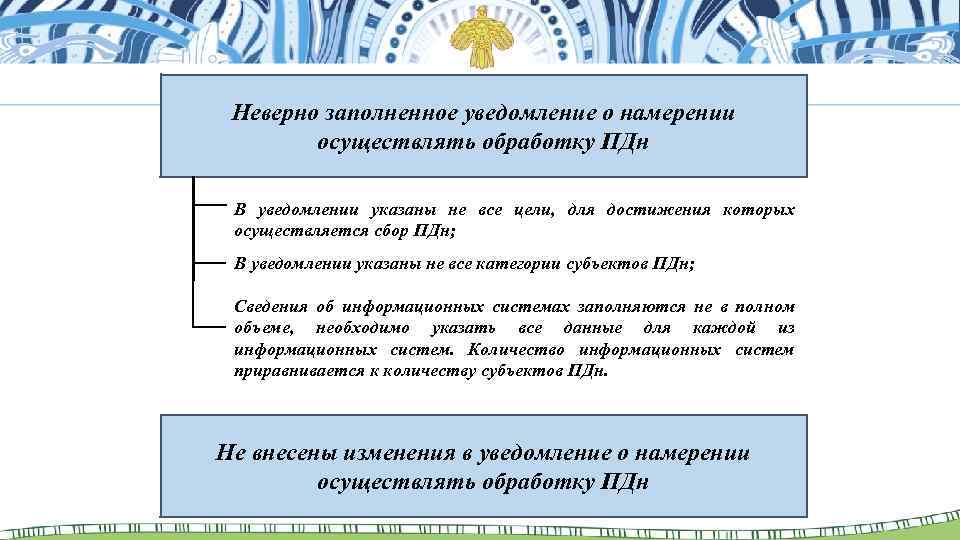 Неверно заполненное уведомление о намерении осуществлять обработку ПДн

В уведомлении указаны не все цели, для достижения которых осуществляется сбор ПДн;

В уведомлении указаны не все категории субъектов ПДн;

Сведения об информационных системах заполняются не в полном объеме, необходимо указать все данные для каждой из информационных систем. Количество информационных систем приравнивается к количеству субъектов ПДн.

Не внесены изменения в уведомление о намерении осуществлять обработку ПДн